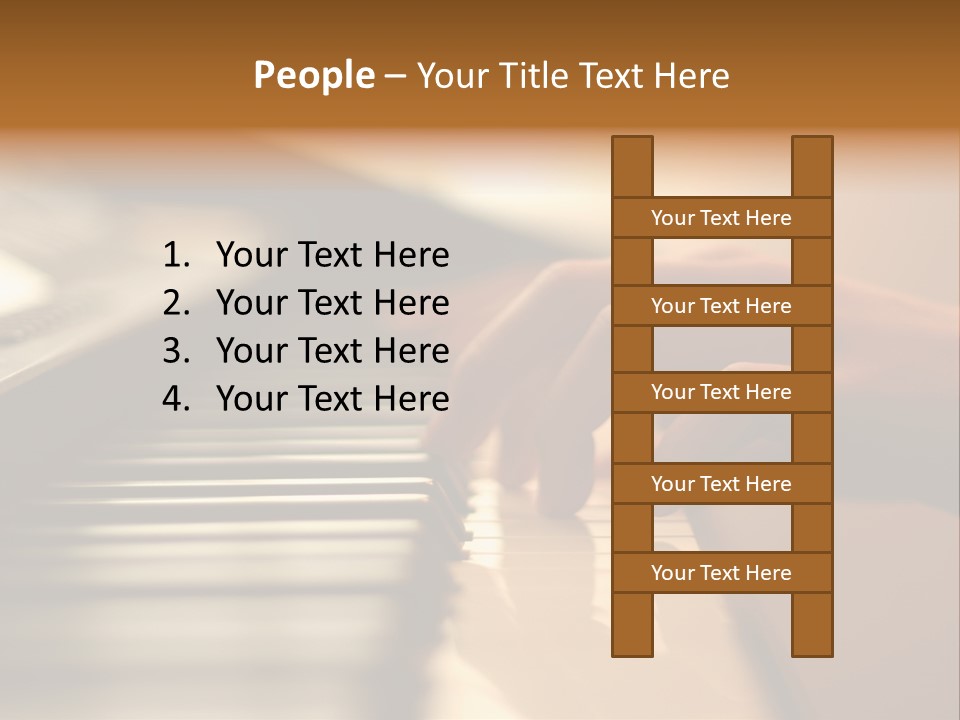 People – Your Title Text Here

1. Your Text Here
2. Your Text Here
3. Your Text Here
4. Your Text Here

Your Text Here

Your Text Here

Your Text Here

Your Text Here

Your Text Here